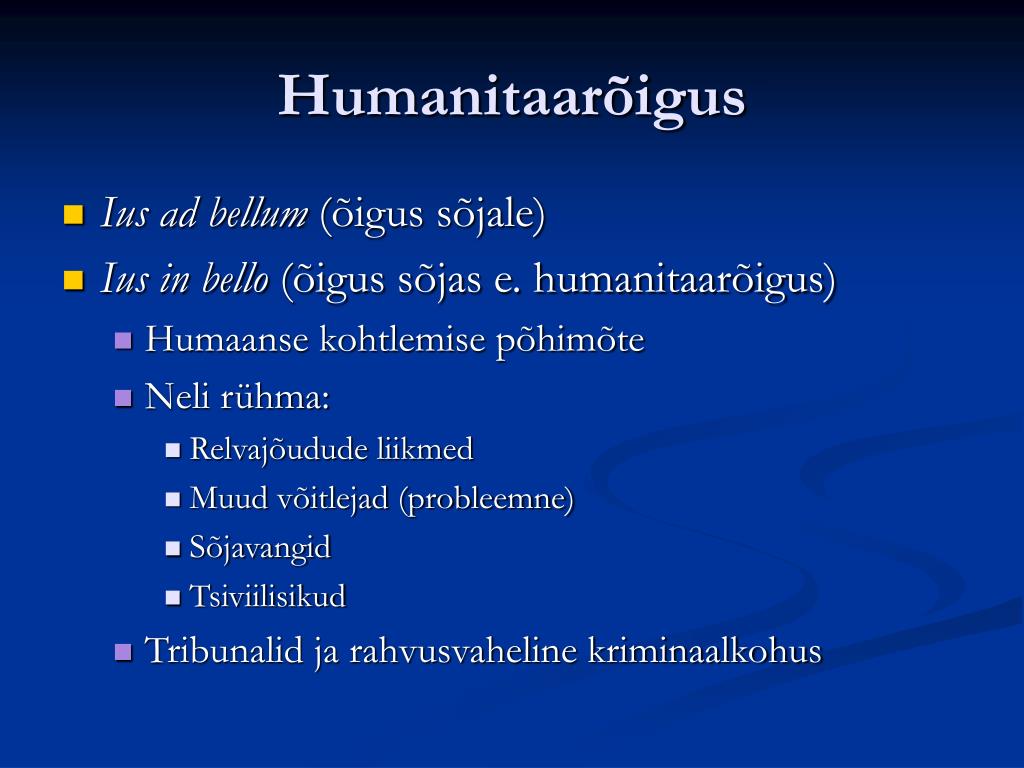 Humanitaarõigus

Ius ad bellum (õigus sõjale)

Ius in bello (õigus sõjas e. humanitaarõigus)

Humaanse kohtlemise põhimõte

Neli rühma:

Relvajõudude liikmed

Muud võitlejad (probleemne)

Sõjavangid

Tsiviilisikud

Tribunalid ja rahvusvaheline kriminaalkohus